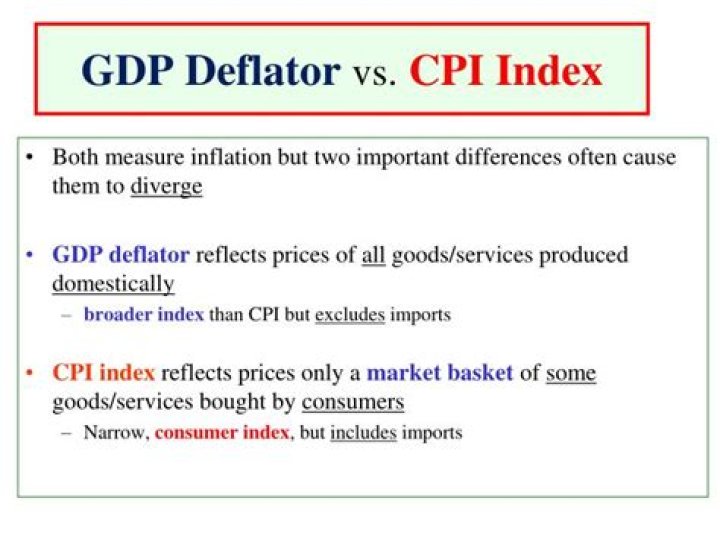 GDP Deflator vs. CPI Index

• Both measure inflation but two important differences often cause them to diverge

• GDP deflator reflects prices of all goods/services produced domestically
– broader index than CPI but excludes imports

• CPI index reflects prices only a market basket of some goods/services bought by consumers
– Narrow, consumer index, but includes imports